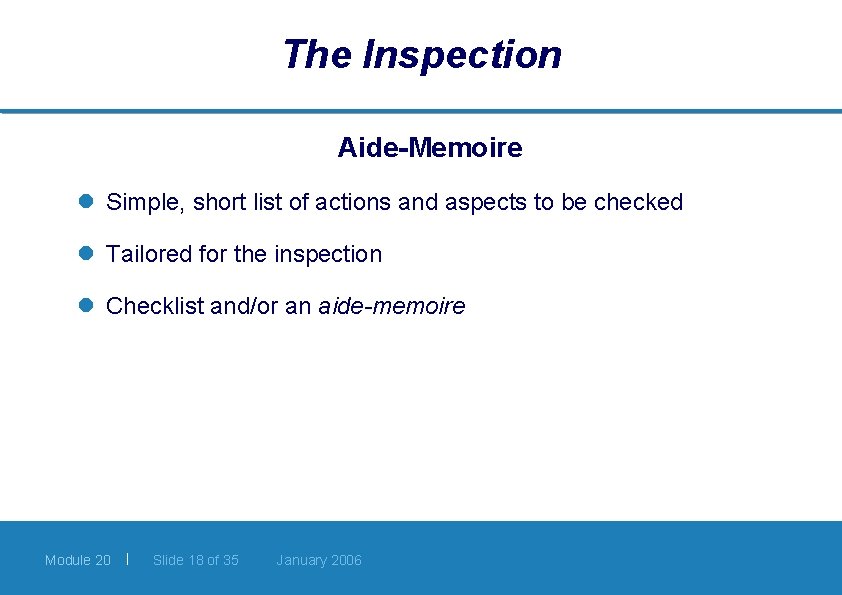 The Inspection

Aide-Memoire

Simple, short list of actions and aspects to be checked

Tailored for the inspection

Checklist and/or an aide-memoire

Module 20 | Slide 18 of 35 January 2006